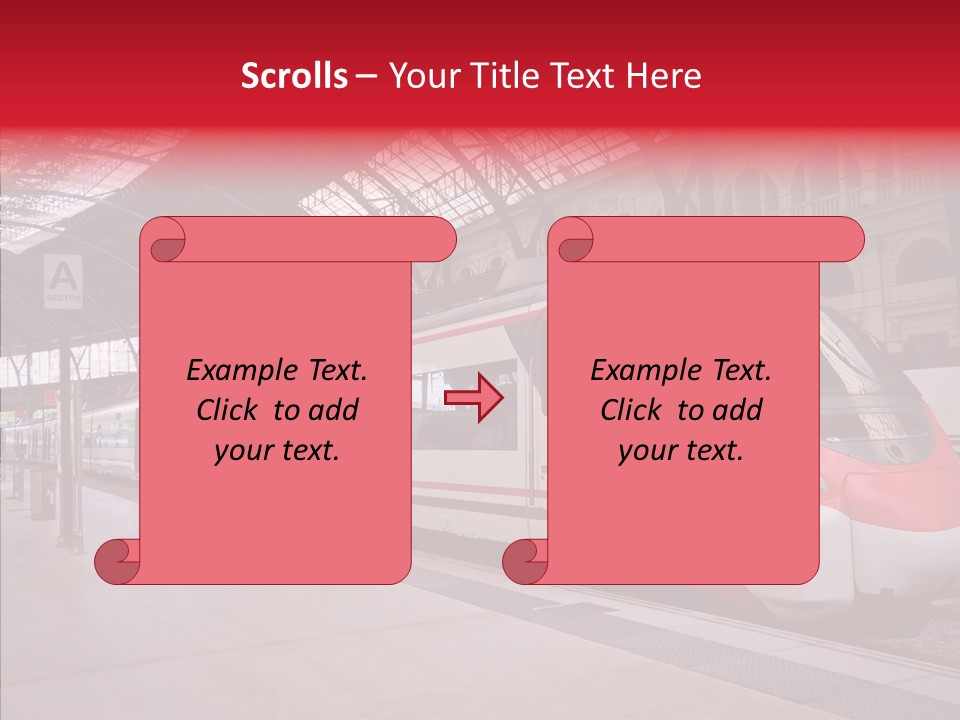 Scrolls – Your Title Text Here

A
SECTOR

Example Text. Click to add your text.

Example Text. Click to add your text.